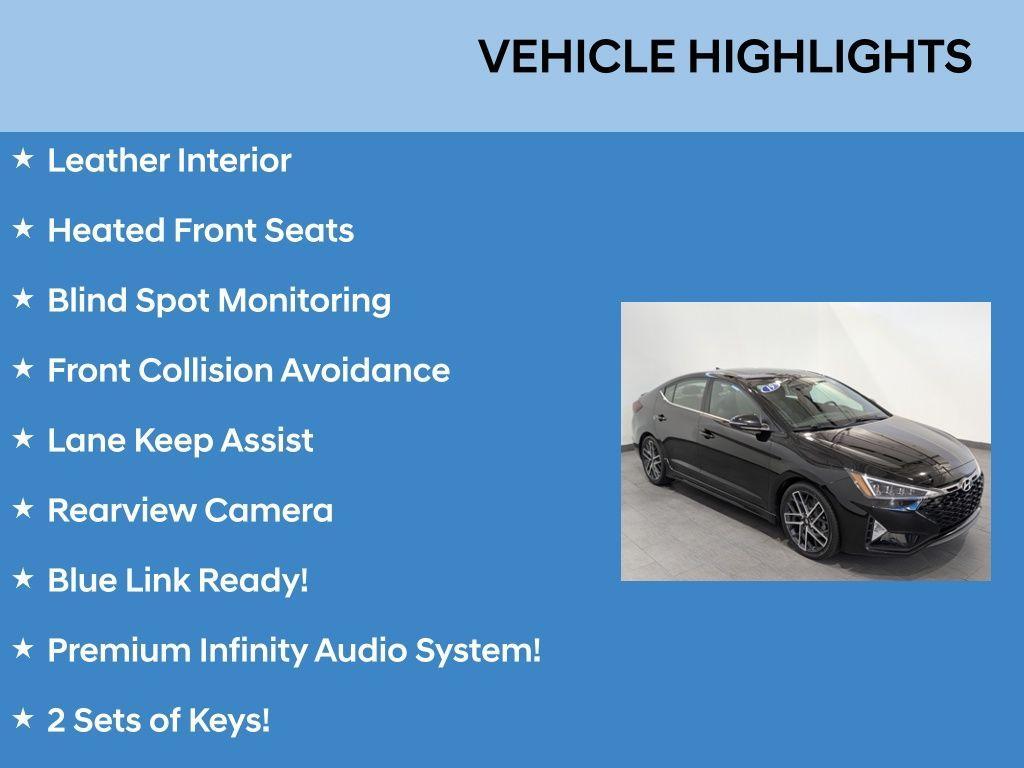 VEHICLE HIGHLIGHTS

★ Leather Interior

★ Heated Front Seats

★ Blind Spot Monitoring

★ Front Collision Avoidance

★ Lane Keep Assist

★ Rearview Camera

★ Blue Link Ready!

★ Premium Infinity Audio System!

★ 2 Sets of Keys!